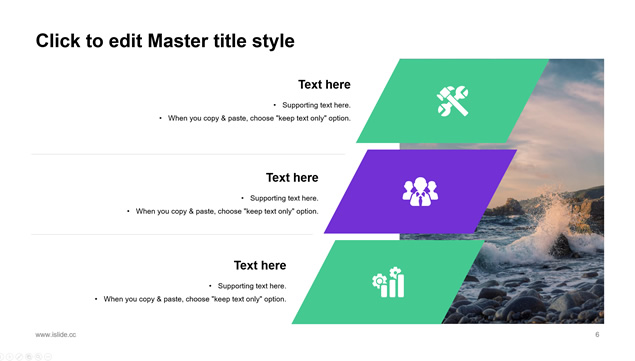 Click to edit Master title style

Text here

• Supporting text here.
• When you copy & paste, choose "keep text only" option.

Text here

• Supporting text here.
• When you copy & paste, choose "keep text only" option.

Text here

• Supporting text here.
• When you copy & paste, choose "keep text only" option.

www.islide.cc

6